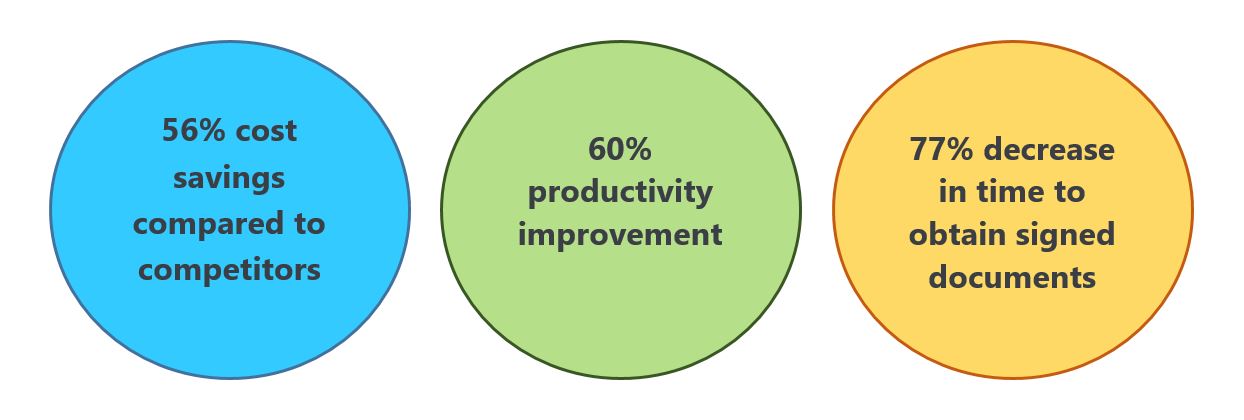 56% cost savings compared to competitors

60% productivity improvement

77% decrease in time to obtain signed documents